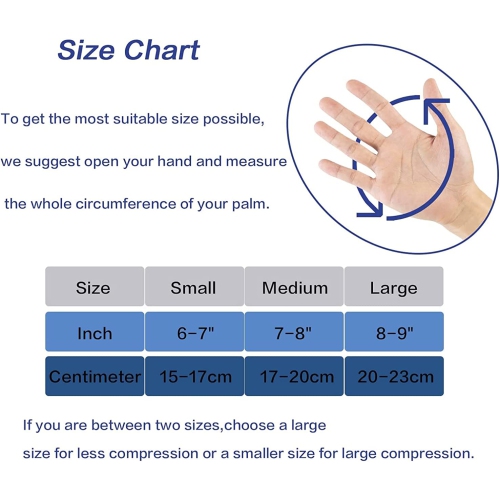 Size Chart

To get the most suitable size possible, we suggest open your hand and measure the whole circumference of your palm.

| Size | Small | Medium | Large |
|---|---|---|---|
| Inch | 6-7" | 7-8" | 8-9" |
| Centimeter | 15-17cm | 17-20cm | 20-23cm |

If you are between two sizes,choose a large size for less compression or a smaller size for large compression.